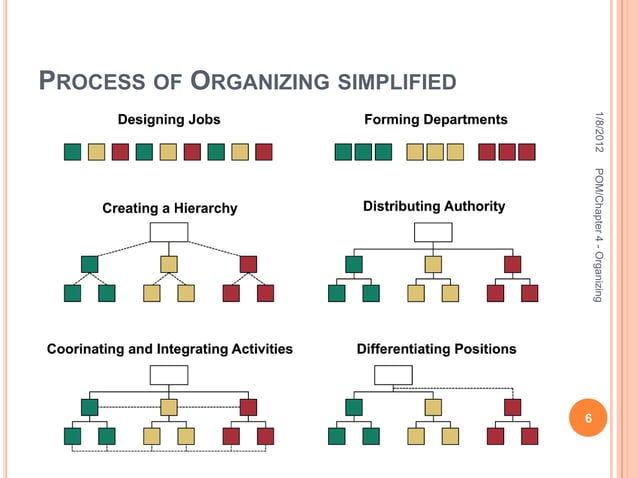 PROCESS OF ORGANIZING SIMPLIFIED

Designing Jobs

Forming Departments

Creating a Hierarchy

Distributing Authority

Coorinating and Integrating Activities

Differentiating Positions

1/8/2012

POM/Chapter 4 - Organizing

6